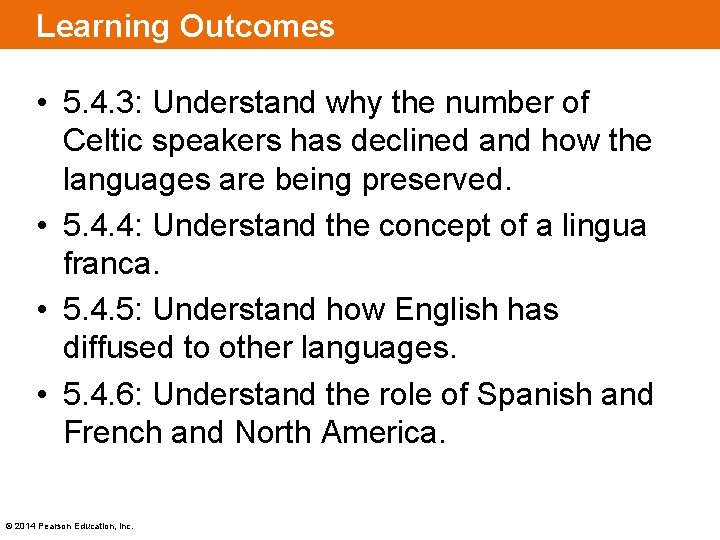 Learning Outcomes

• 5.4.3: Understand why the number of Celtic speakers has declined and how the languages are being preserved.

• 5.4.4: Understand the concept of a lingua franca.

• 5.4.5: Understand how English has diffused to other languages.

• 5.4.6: Understand the role of Spanish and French and North America.

© 2014 Pearson Education, Inc.